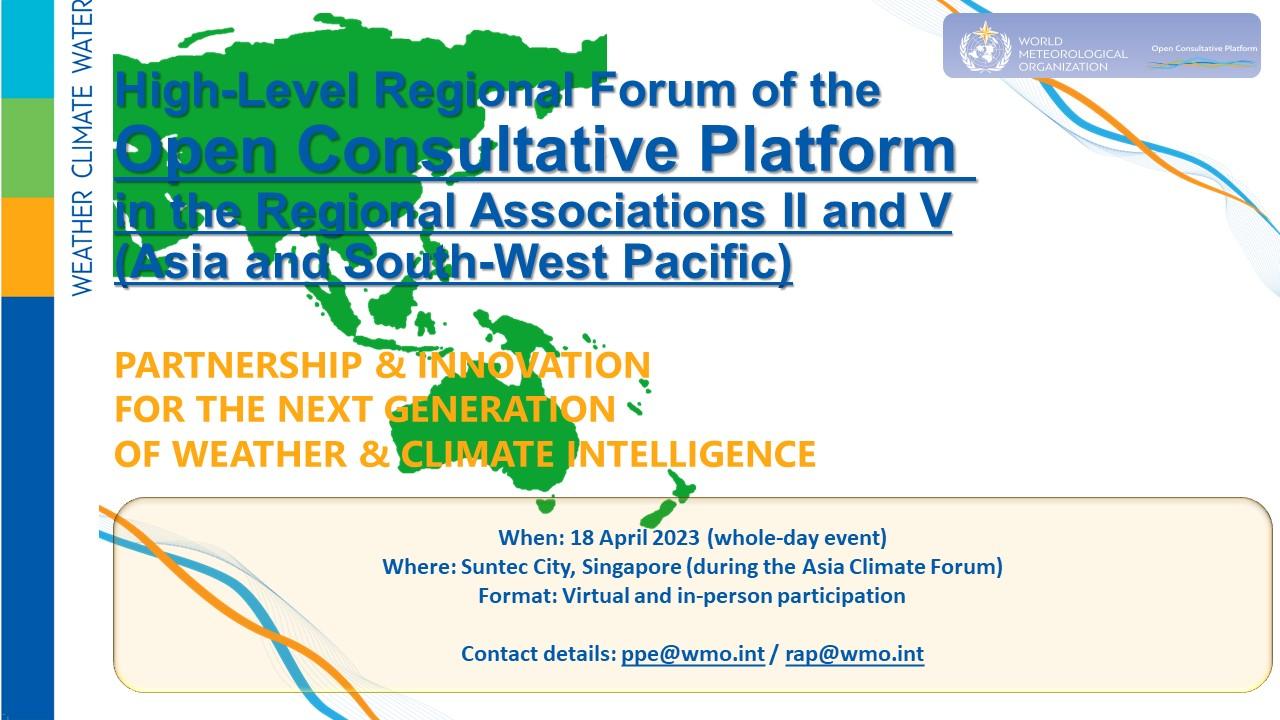 WEATHER CLIMATE WATER

WORLD METEOROLOGICAL ORGANIZATION

Open Consultative Platform

High-Level Regional Forum of the Open Consultative Platform in the Regional Associations II and V (Asia and South-West Pacific)

PARTNERSHIP & INNOVATION FOR THE NEXT GENERATION OF WEATHER & CLIMATE INTELLIGENCE

When: 18 April 2023 (whole-day event)
Where: Suntec City, Singapore (during the Asia Climate Forum)
Format: Virtual and in-person participation

Contact details: ppe@wmo.int / rap@wmo.int